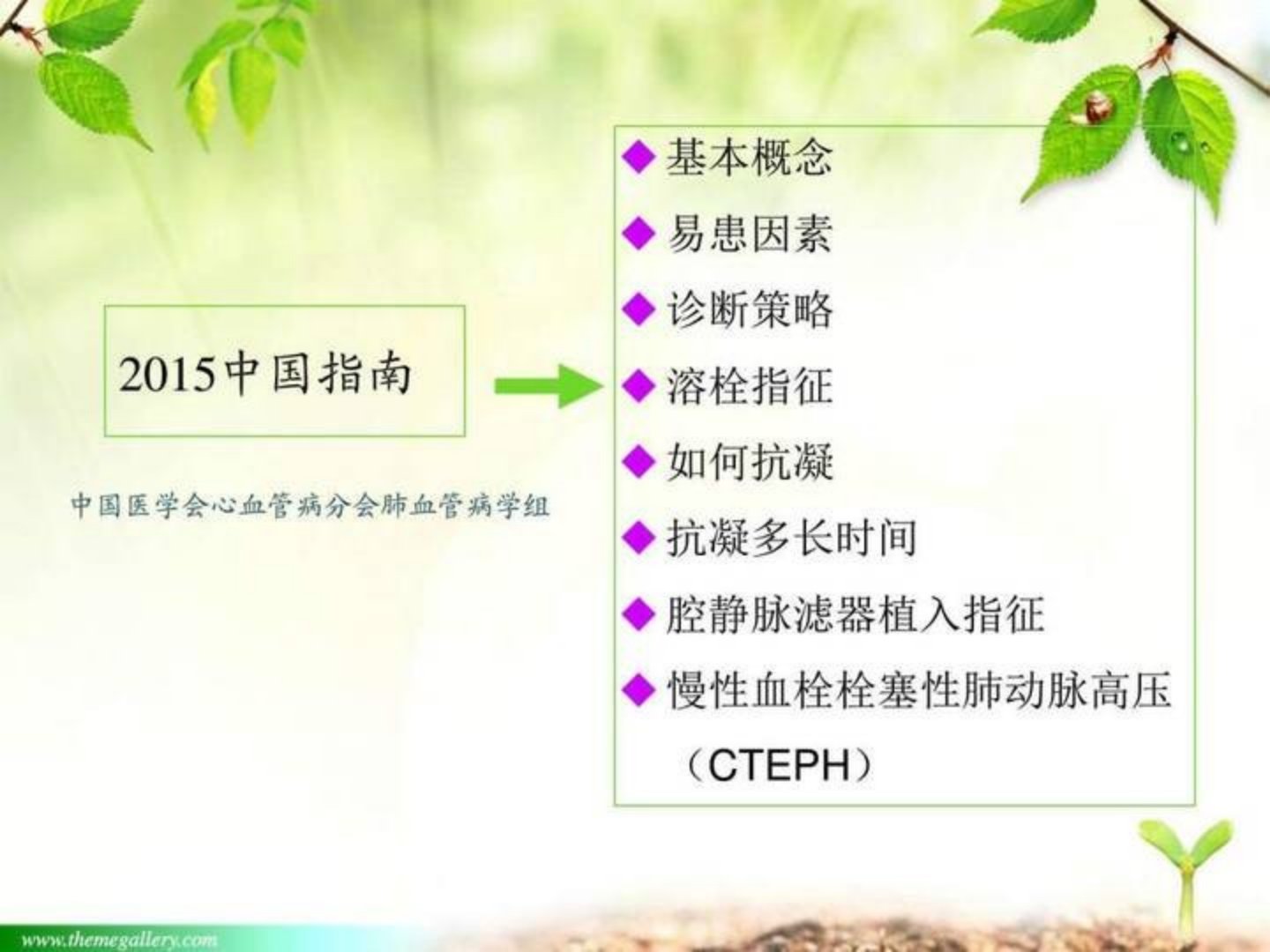 2015中国指南

中国医学会心血管病分会肺血管病学组

◆ 基本概念
◆ 易患因素
◆ 诊断策略
◆ 溶栓指征
◆ 如何抗凝
◆ 抗凝多长时间
◆ 腔静脉滤器植入指征
◆ 慢性血栓栓塞性肺动脉高压（CTEPH）

www.themegallery.com